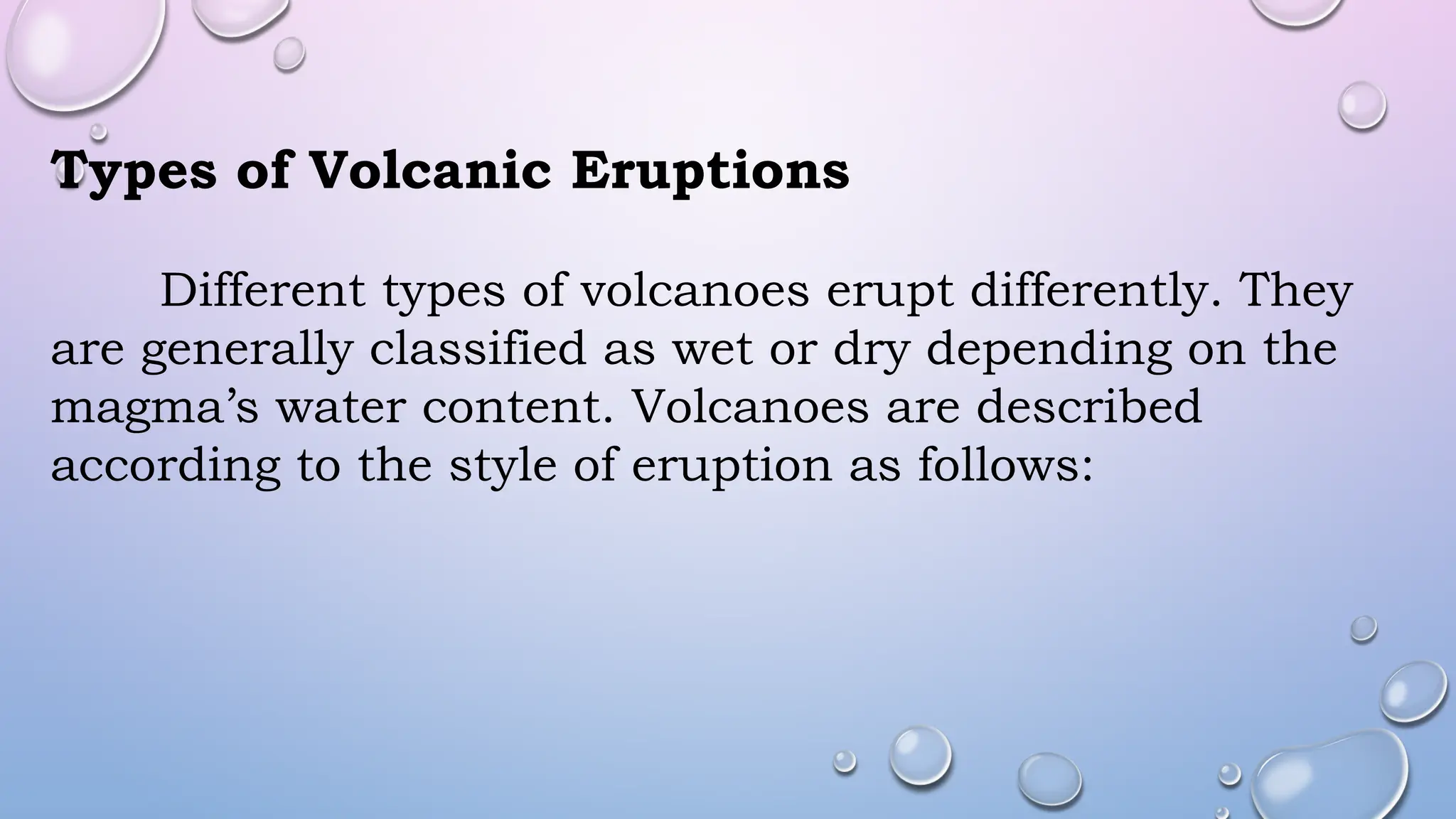 Types of Volcanic Eruptions

Different types of volcanoes erupt differently. They are generally classified as wet or dry depending on the magma’s water content. Volcanoes are described according to the style of eruption as follows: